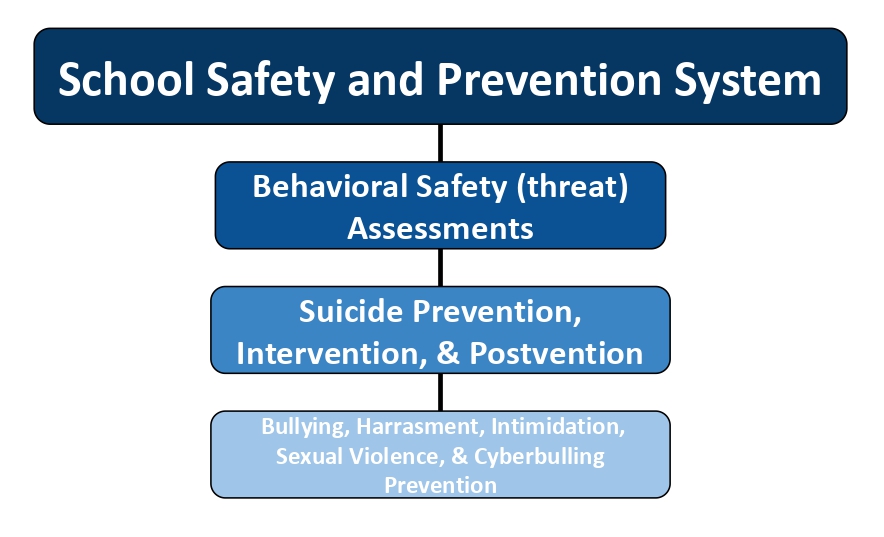 School Safety and Prevention System

Behavioral Safety (threat) Assessments

Suicide Prevention, Intervention, & Postvention

Bullying, Harrasment, Intimidation, Sexual Violence, & Cyberbulling Prevention